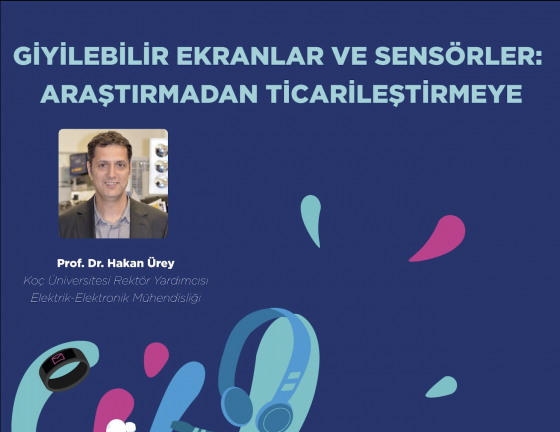 GİYİLEBİLİR EKRANLAR VE SENSÖRLER: ARAŞTIRMADAN TİCARİLEŞTİRMEYE

Prof. Dr. Hakan Ürey
Koç Üniversitesi Rektör Yardımcısı
Elektrik-Elektronik Mühendisliği